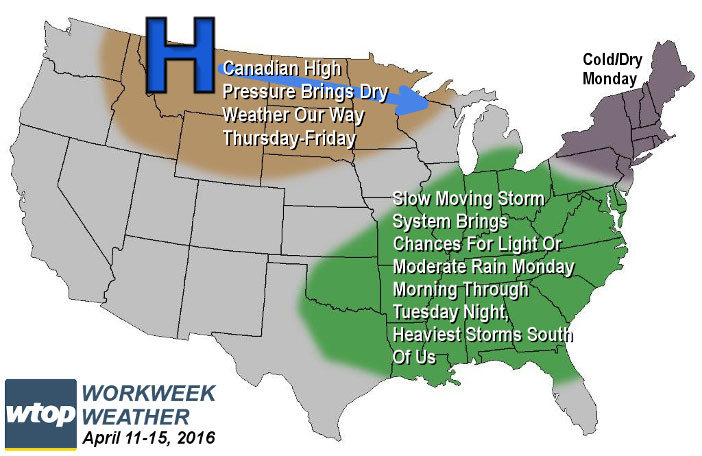 H

Canadian High Pressure Brings Dry Weather Our Way Thursday-Friday

Cold/Dry Monday

Slow Moving Storm System Brings Chances For Light Or Moderate Rain Monday Morning Through Tuesday Night, Heaviest Storms South Of Us

wtop WORKWEEK WEATHER
April 11-15, 2016